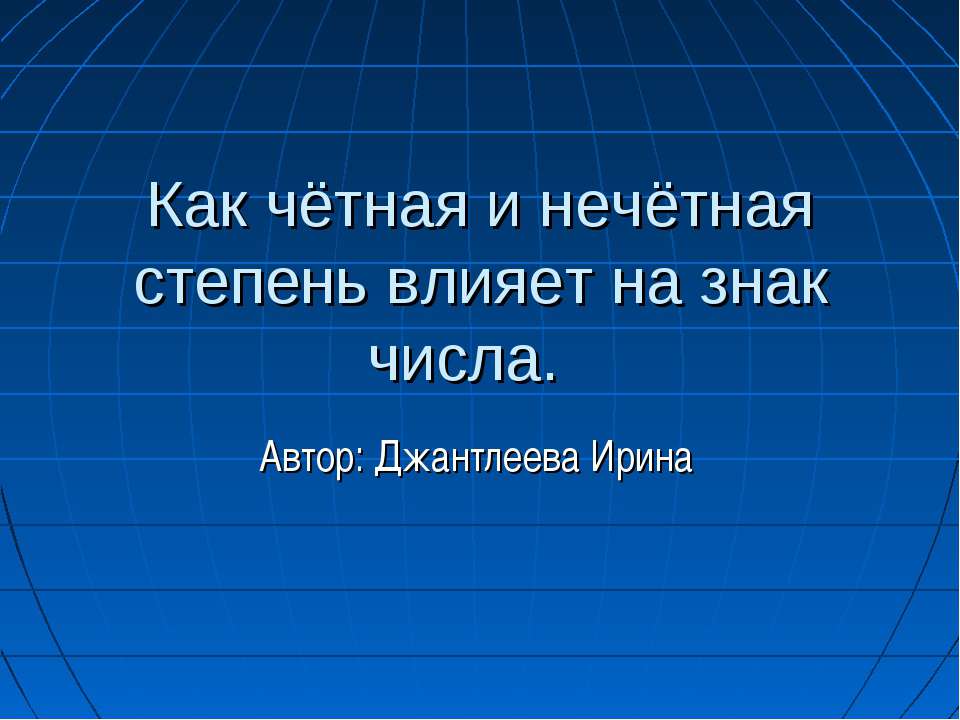 Как чётная и нечётная степень влияет на знак числа.

Автор: Джантлеева Ирина